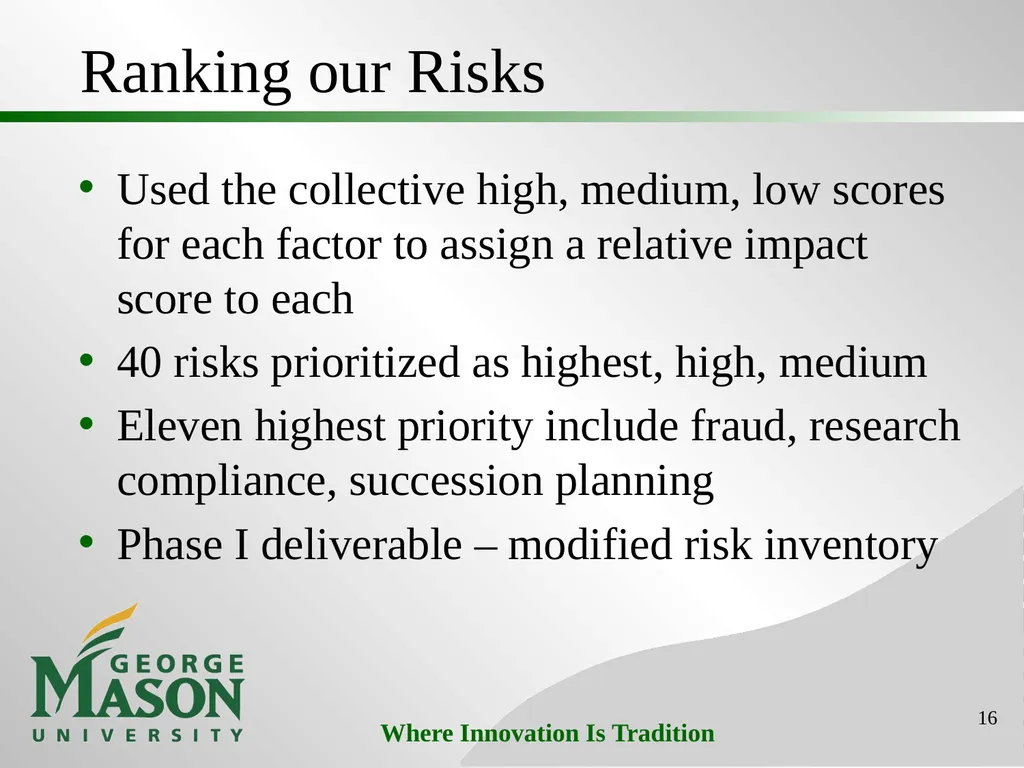 Ranking our Risks

• Used the collective high, medium, low scores for each factor to assign a relative impact score to each
• 40 risks prioritized as highest, high, medium
• Eleven highest priority include fraud, research compliance, succession planning
• Phase I deliverable – modified risk inventory

GEORGE MASON UNIVERSITY

Where Innovation Is Tradition

16